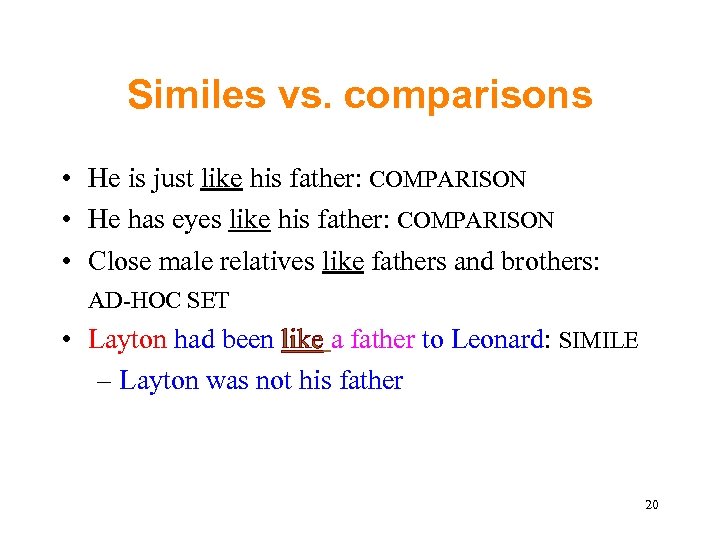 Similes vs. comparisons

• He is just like his father: COMPARISON
• He has eyes like his father: COMPARISON
• Close male relatives like fathers and brothers: AD-HOC SET
• Layton had been like a father to Leonard: SIMILE
– Layton was not his father

20